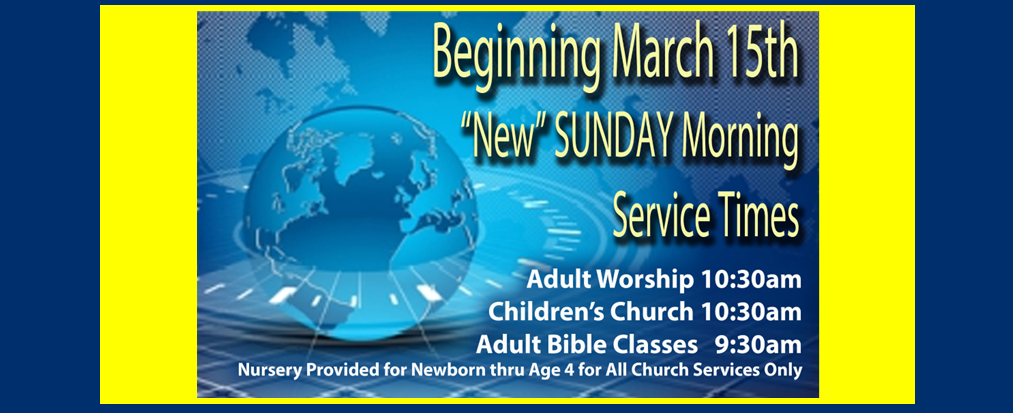 Beginning March 15th
"New" SUNDAY Morning
Service Times

Adult Worship 10:30am
Children's Church 10:30am
Adult Bible Classes 9:30am
Nursery Provided for Newborn thru Age 4 for All Church Services Only